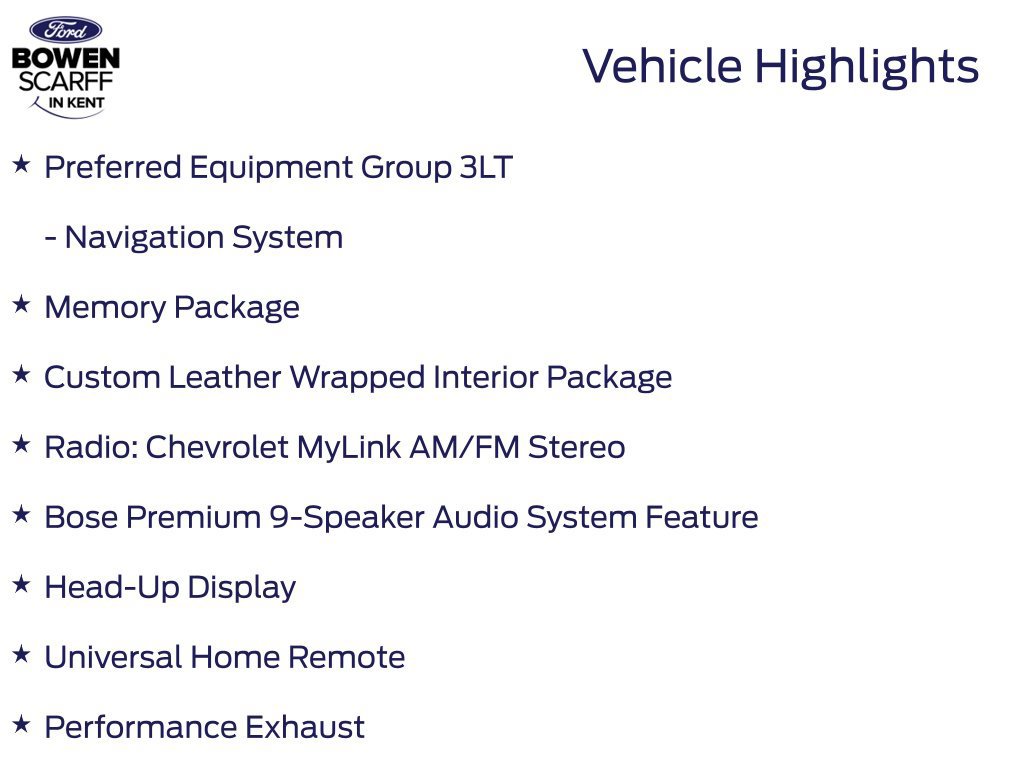 Ford
BOWEN
SCARFF
IN KENT

Vehicle Highlights

★ Preferred Equipment Group 3LT

- Navigation System

★ Memory Package

★ Custom Leather Wrapped Interior Package

★ Radio: Chevrolet MyLink AM/FM Stereo

★ Bose Premium 9-Speaker Audio System Feature

★ Head-Up Display

★ Universal Home Remote

★ Performance Exhaust